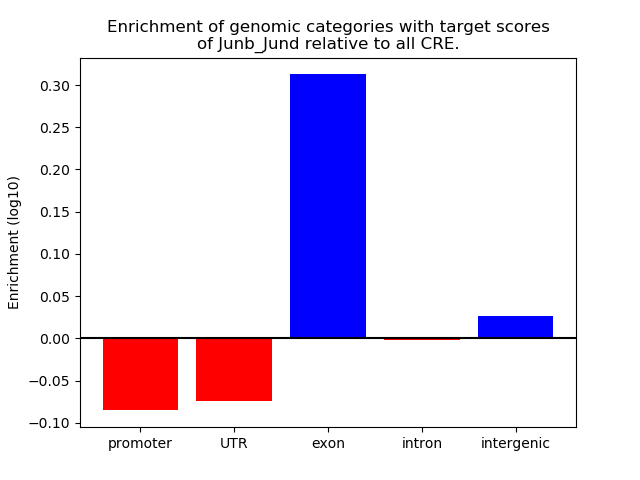 Enrichment of genomic categories with target scores of Junb_Jund relative to all CRE.

Enrichment (log10)

0.30
0.25
0.20
0.15
0.10
0.05
0.00
−0.05
−0.10

promoter
UTR
exon
intron
intergenic